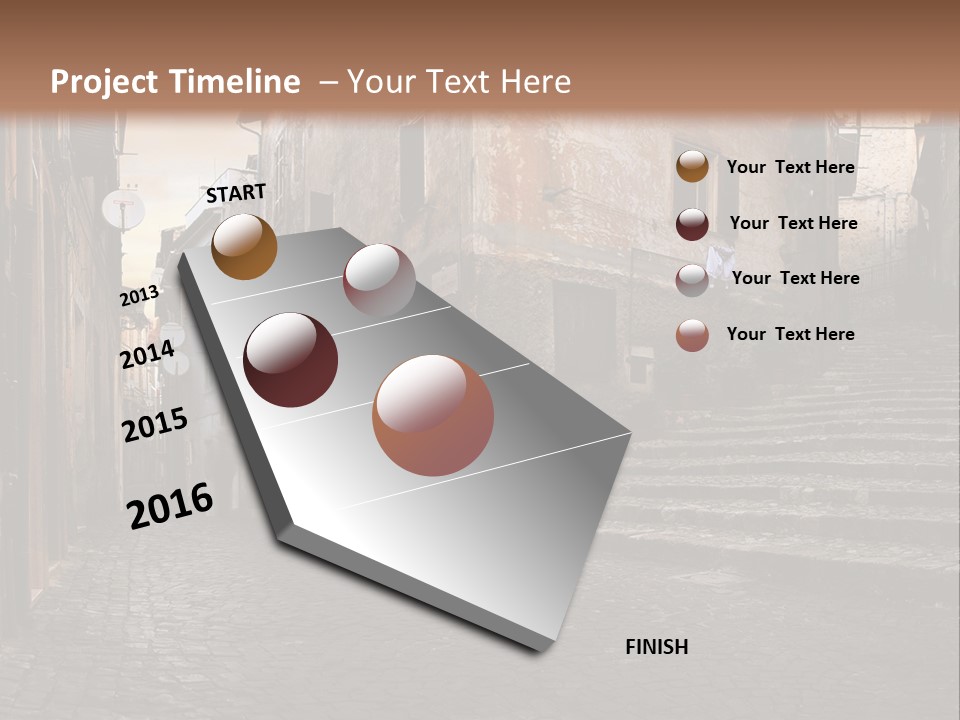 Project Timeline – Your Text Here

START

2013

2014

2015

2016

FINISH

Your Text Here

Your Text Here

Your Text Here

Your Text Here